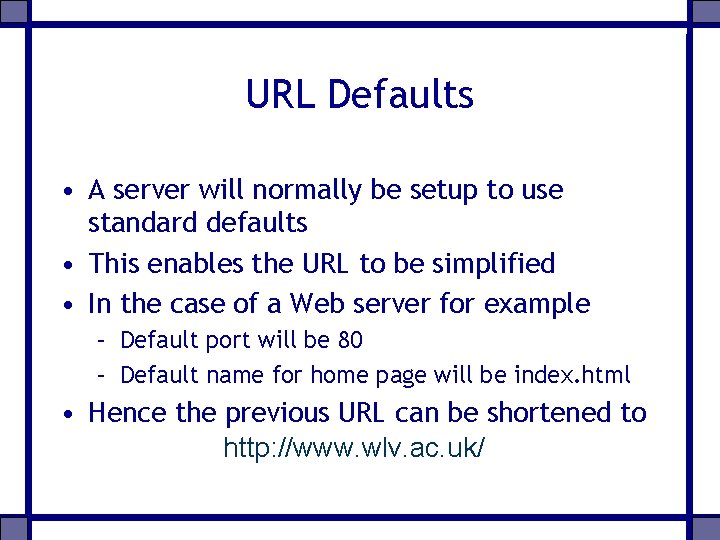 URL Defaults

• A server will normally be setup to use standard defaults
• This enables the URL to be simplified
• In the case of a Web server for example
– Default port will be 80
– Default name for home page will be index.html
• Hence the previous URL can be shortened to
http://www.wlv.ac.uk/